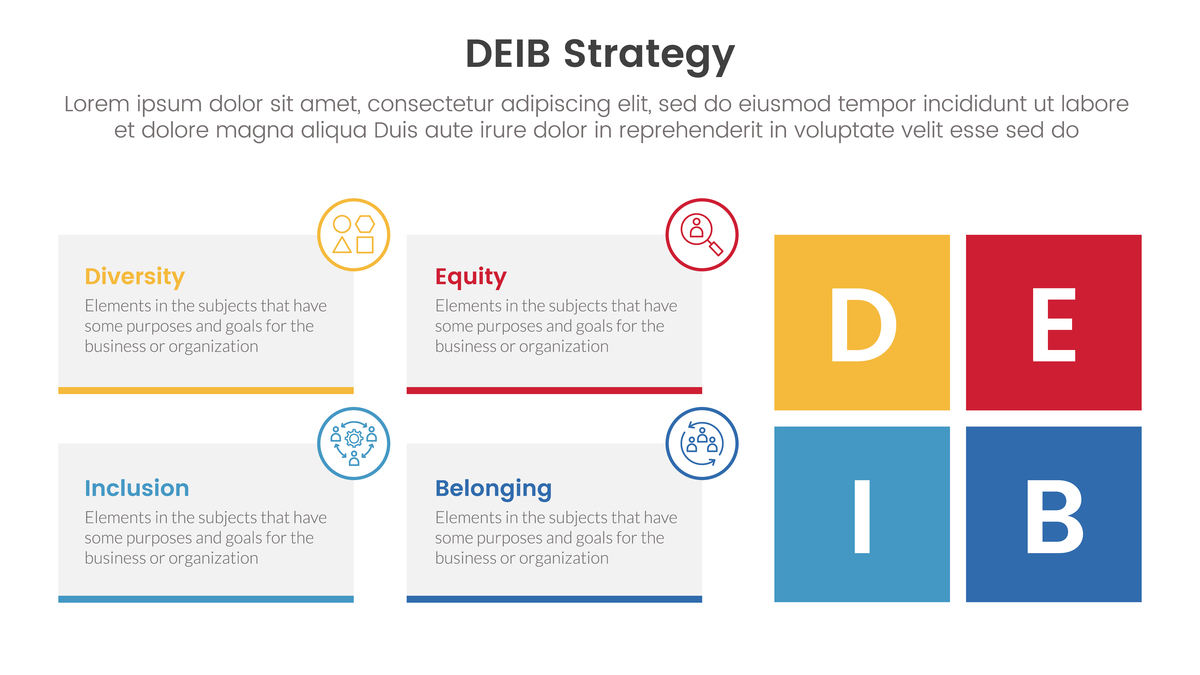 DEIB Strategy

Lorem ipsum dolor sit amet, consectetur adipiscing elit, sed do eiusmod tempor incididunt ut labore et dolore magna aliqua Duis aute irure dolor in reprehenderit in voluptate velit esse sed do

Diversity

Elements in the subjects that have some purposes and goals for the business or organization

Equity

Elements in the subjects that have some purposes and goals for the business or organization

Inclusion

Elements in the subjects that have some purposes and goals for the business or organization

Belonging

Elements in the subjects that have some purposes and goals for the business or organization

D E I B